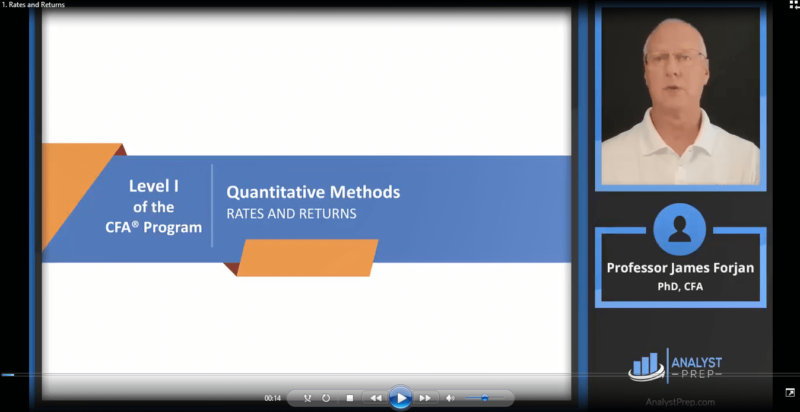 1. Rates and Returns

Level I of the CFA® Program

Quantitative Methods
RATES AND RETURNS

Professor James Forjan
PhD, CFA

ANALYST PREP

00:14

AnalystPrep.com